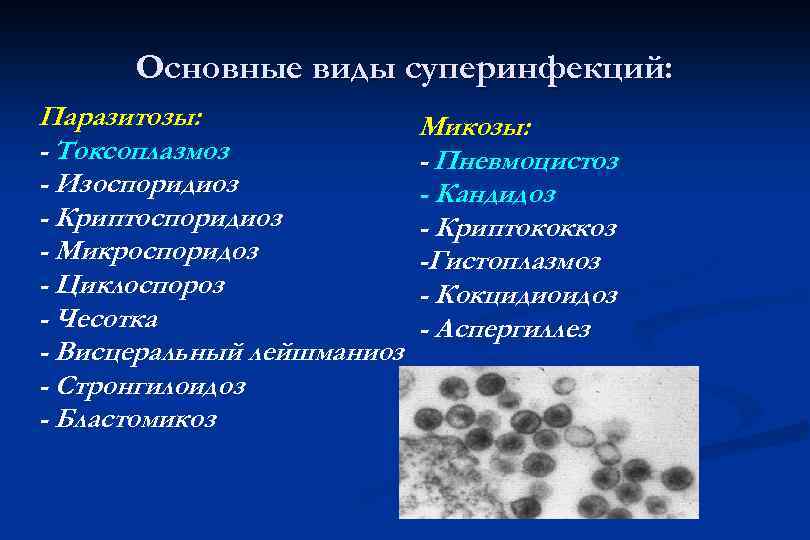 Основные виды суперинфекций:

Паразитозы:
- Токсоплазмоз
- Изоспоридиоз
- Криптоспоридиоз
- Микроспоридоз
- Циклоспороз
- Чесотка
- Висцеральный лейшманиоз
- Стронгилоидоз
- Бластомикоз

Микозы:
- Пневмоцистоз
- Кандидоз
- Криптококкоз
-Гистоплазмоз
- Кокцидиоидоз
- Аспергиллез